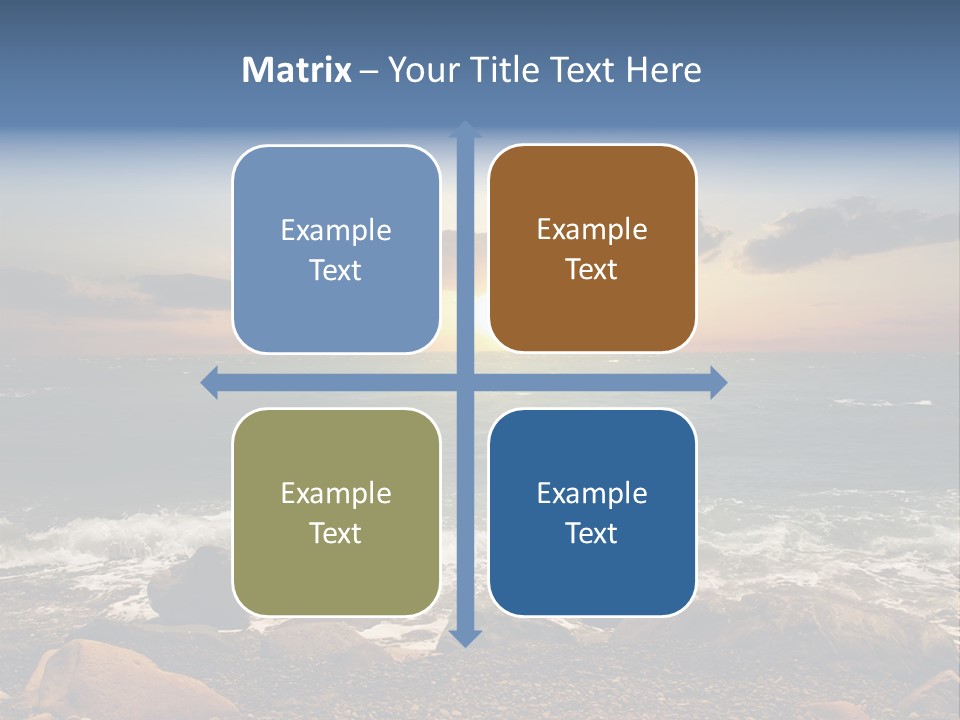 Matrix – Your Title Text Here

Example Text

Example Text

Example Text

Example Text